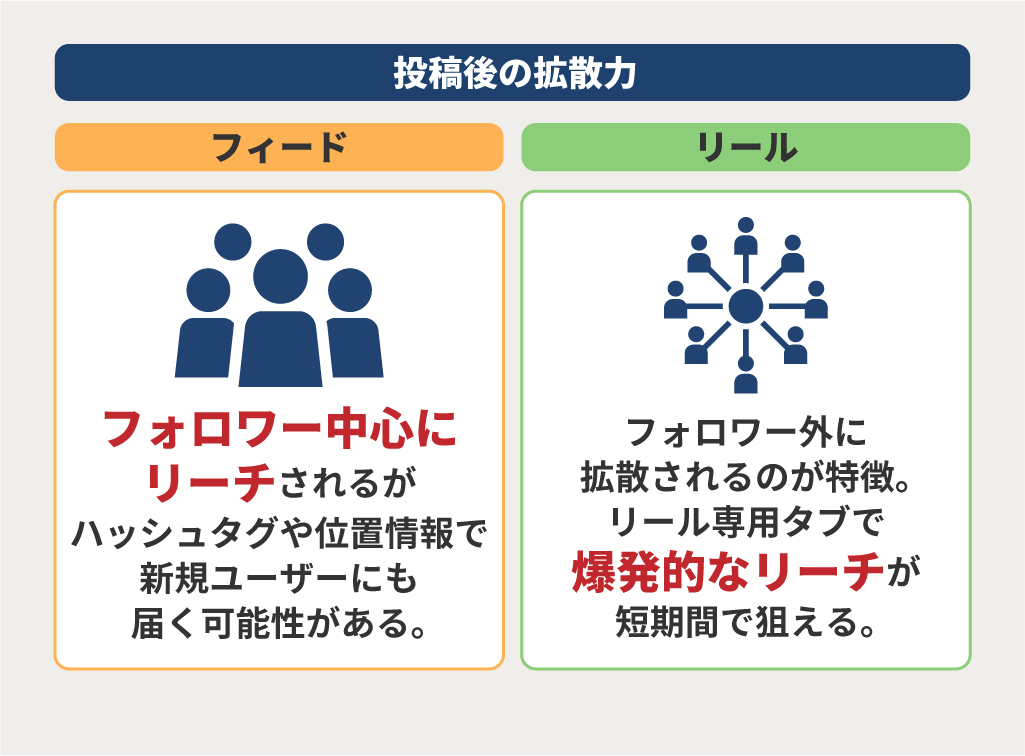 投稿後の拡散力

フィード

フォロワー中心にリーチされるがハッシュタグや位置情報で新規ユーザーにも届く可能性がある。

リール

フォロワー外に拡散されるのが特徴。リール専用タブで爆発的なリーチが短期間で狙える。